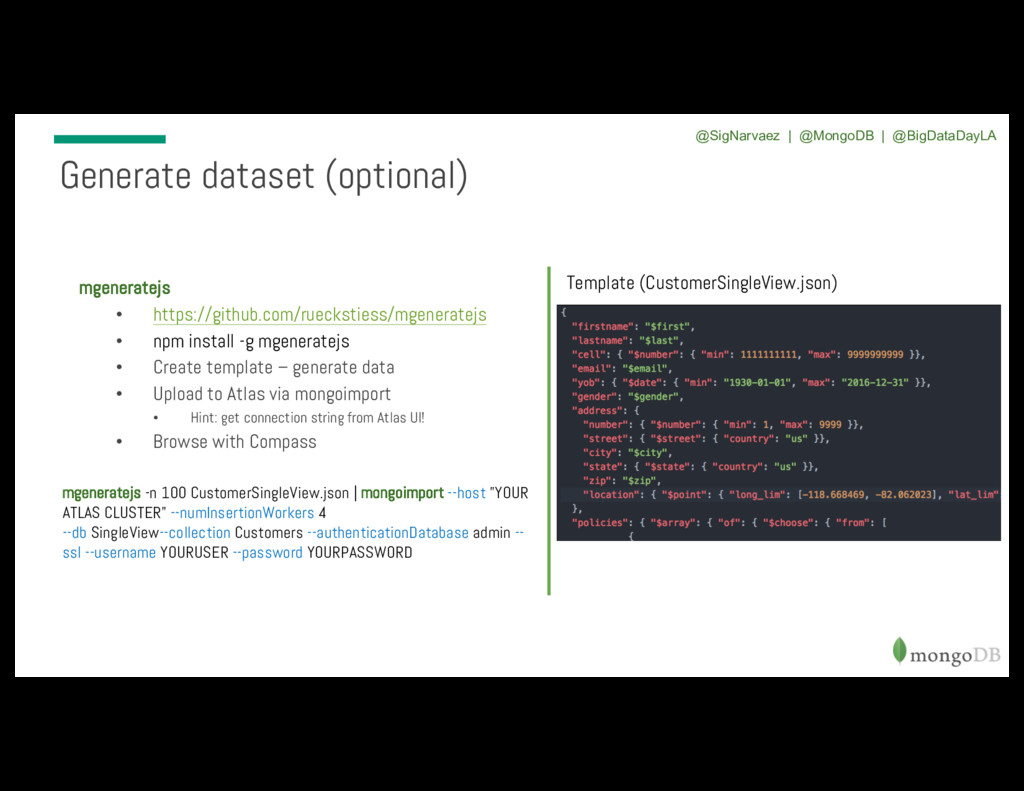 @SigNarvaez | @MongoDB | @BigDataDayLA

Generate dataset (optional)

mgeneratejs
• https://github.com/rueckstiess/mgeneratejs
• npm install -g mgeneratejs
• Create template – generate data
• Upload to Atlas via mongoimport
  • Hint: get connection string from Atlas UI!
• Browse with Compass

mgeneratejs -n 100 CustomerSingleView.json | mongoimport --host "YOUR ATLAS CLUSTER" --numInsertionWorkers 4 --db SingleView--collection Customers --authenticationDatabase admin --ssl --username YOURUSER --password YOURPASSWORD

Template (CustomerSingleView.json)

{
  "firstname": "$first",
  "lastname": "$last",
  "cell": { "$number": { "min": 1111111111, "max": 9999999999 }},
  "email": "$email",
  "yob": { "$date": { "min": "1930-01-01", "max": "2016-12-31" }},
  "gender": "$gender",
  "address": {
    "number": { "$number": { "min": 1, "max": 9999 }},
    "street": { "$street": { "country": "us" }},
    "city": "$city",
    "state": { "$state": { "country": "us" }},
    "zip": "$zip",
    "location": { "$point": { "long_lim": [-118.668469, -82.062023], "lat_lim"
  },
  "policies": { "$array": { "of": { "$choose": { "from": [
      {

mongoDB